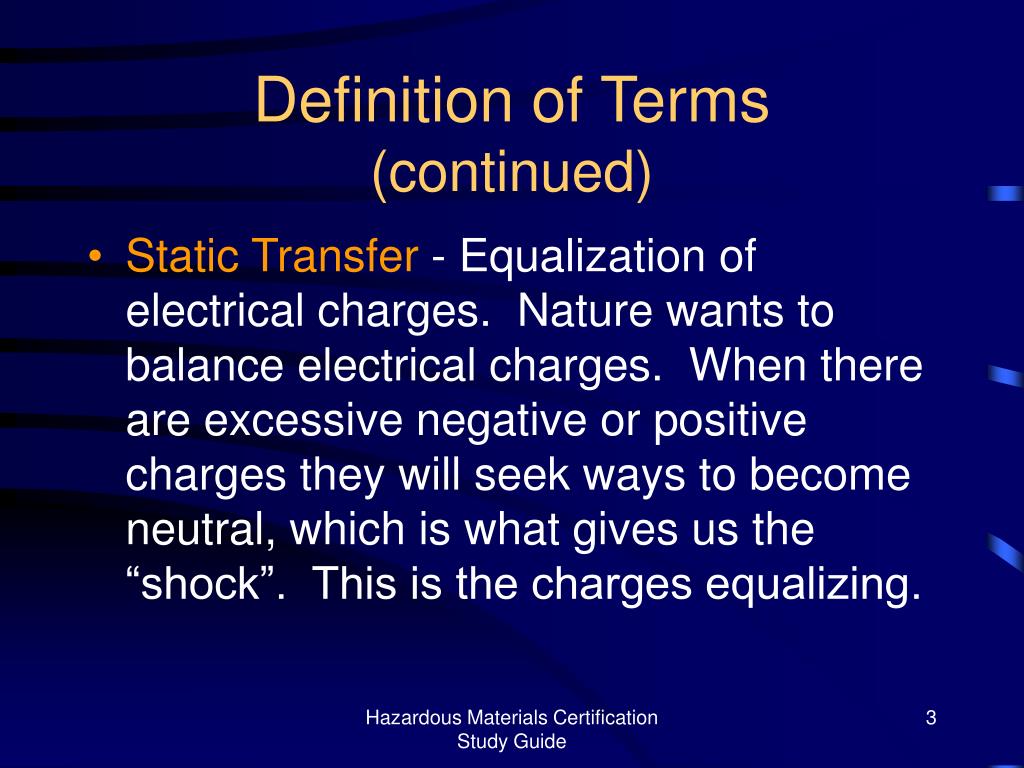 Definition of Terms
(continued)

• Static Transfer - Equalization of electrical charges. Nature wants to balance electrical charges. When there are excessive negative or positive charges they will seek ways to become neutral, which is what gives us the “shock”. This is the charges equalizing.

Hazardous Materials Certification
Study Guide

3